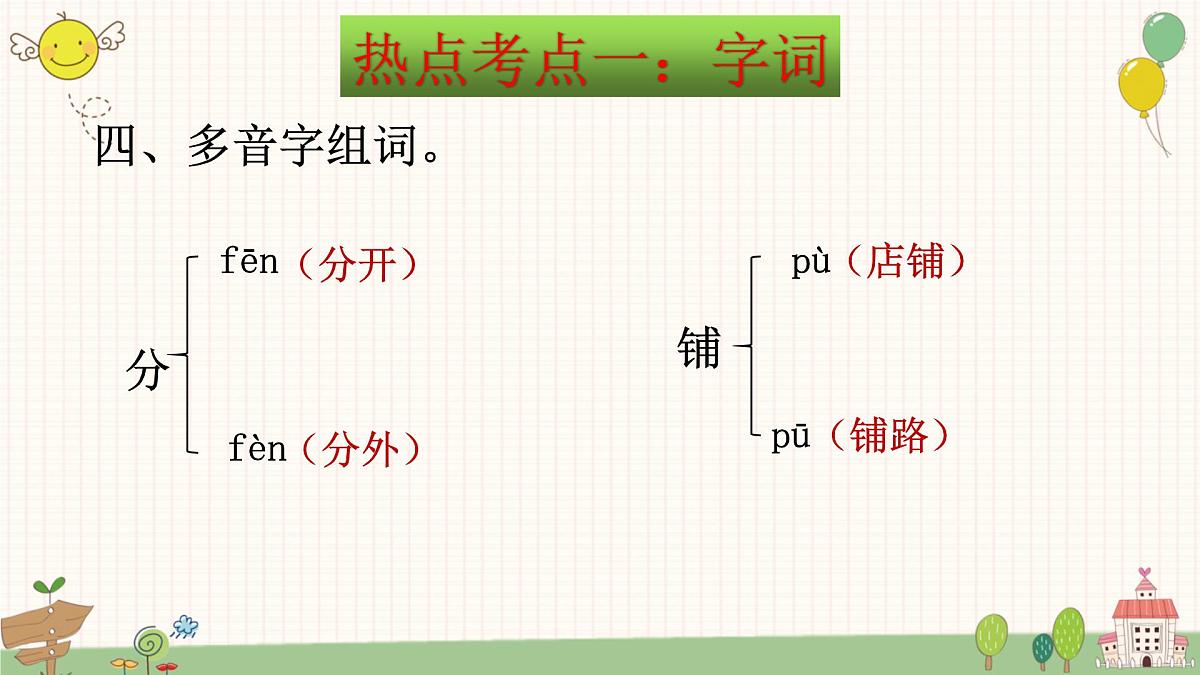 热点考点一：字词

四、多音字组词。

分
fēn（分开）
fèn（分外）

铺
pù（店铺）
pū（铺路）